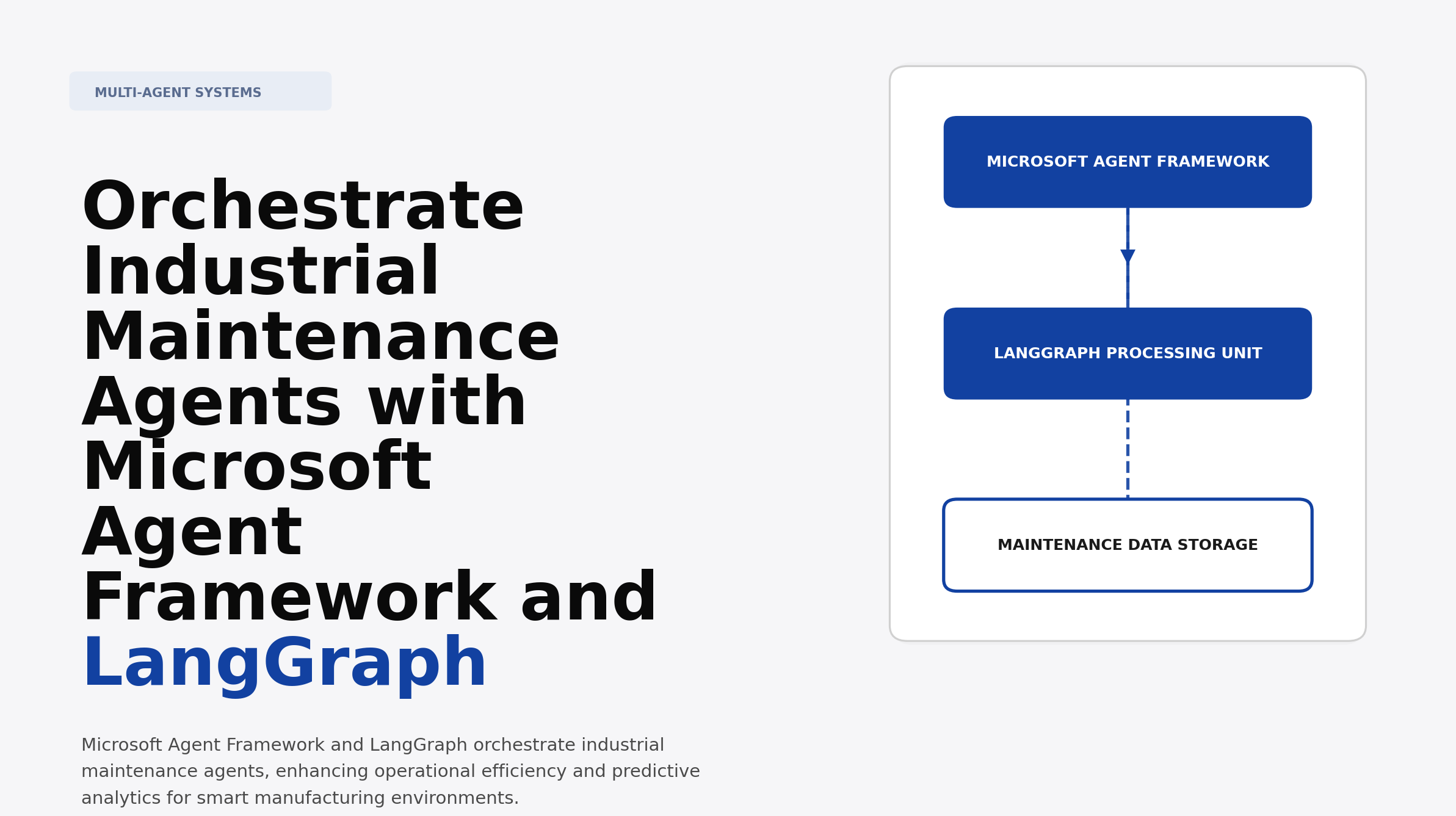 MULTI-AGENT SYSTEMS

Orchestrate Industrial Maintenance Agents with Microsoft Agent Framework and LangGraph

Microsoft Agent Framework and LangGraph orchestrate industrial maintenance agents, enhancing operational efficiency and predictive analytics for smart manufacturing environments.

MICROSOFT AGENT FRAMEWORK

LANGGRAPH PROCESSING UNIT

MAINTENANCE DATA STORAGE